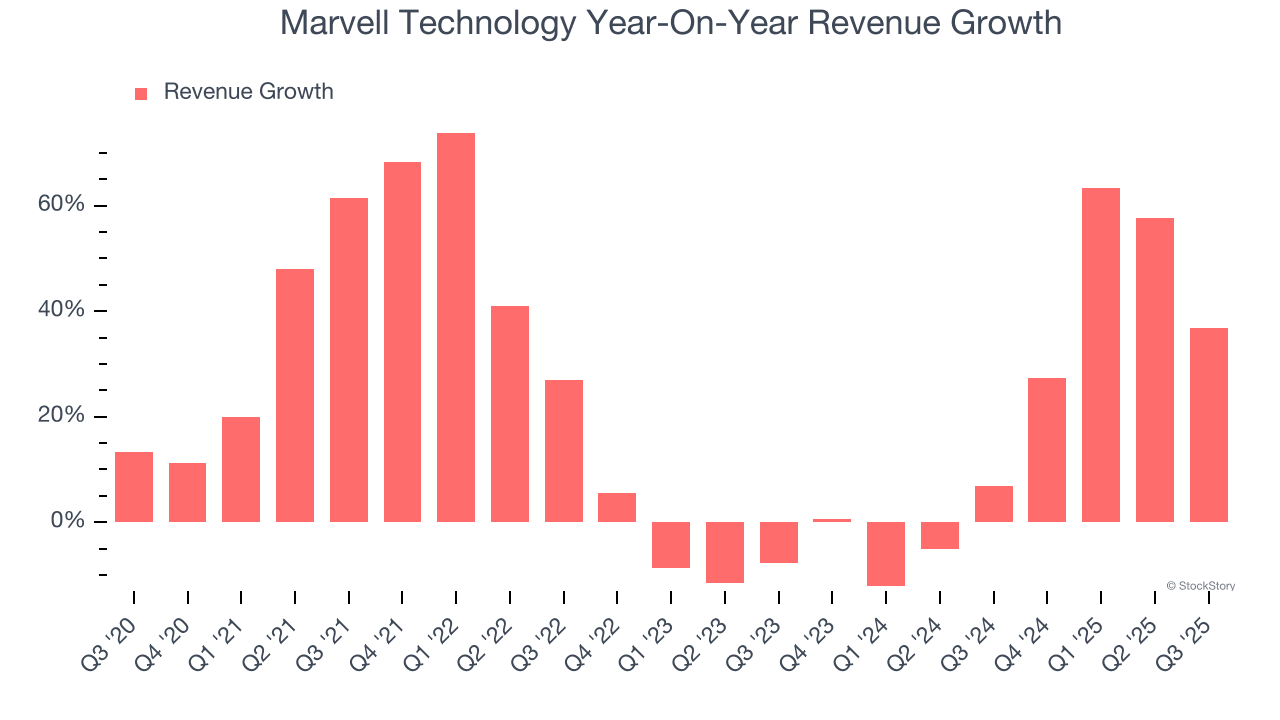 Marvell Technology Year-On-Year Revenue Growth

Revenue Growth

60%
40%
20%
0%

© StockStory

Q3 '20
Q4 '20
Q1 '21
Q2 '21
Q3 '21
Q4 '21
Q1 '22
Q2 '22
Q3 '22
Q4 '22
Q1 '23
Q2 '23
Q3 '23
Q4 '23
Q1 '24
Q2 '24
Q3 '24
Q4 '24
Q1 '25
Q2 '25
Q3 '25